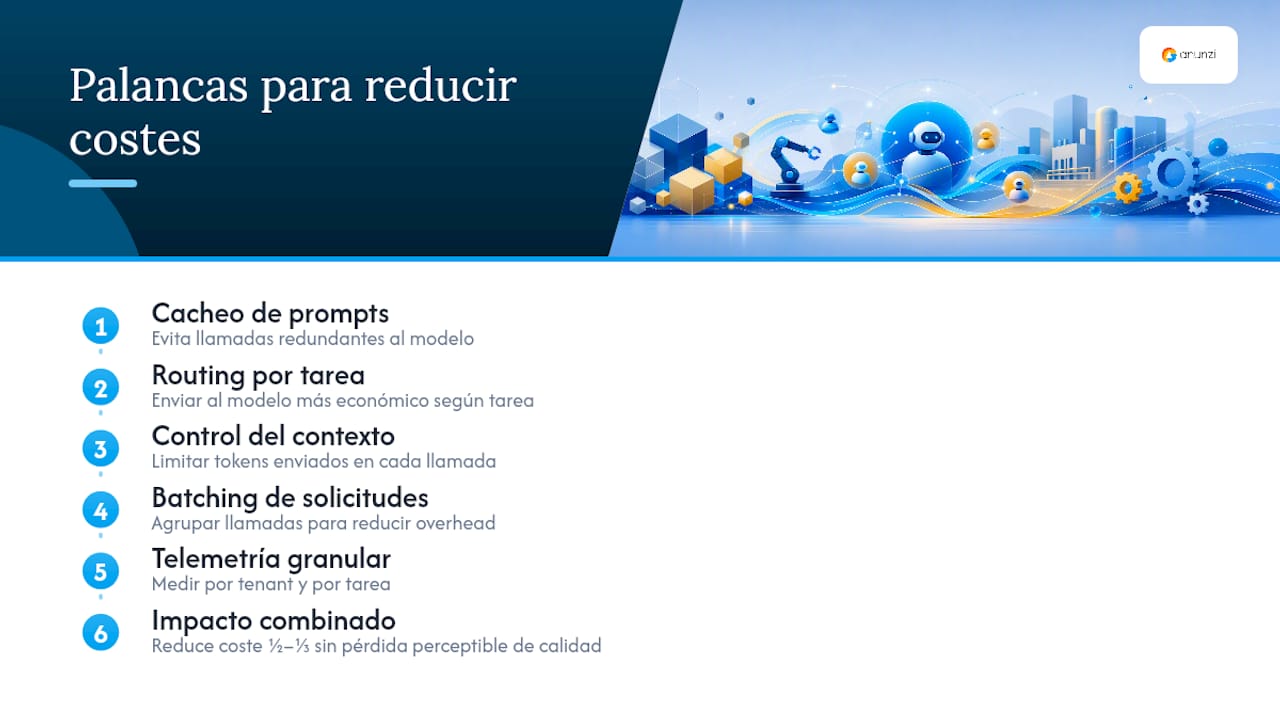 Palancas para reducir costes

arunzi

1 Cacheo de prompts
Evita llamadas redundantes al modelo

2 Routing por tarea
Enviar al modelo más económico según tarea

3 Control del contexto
Limitar tokens enviados en cada llamada

4 Batching de solicitudes
Agrupar llamadas para reducir overhead

5 Telemetría granular
Medir por tenant y por tarea

6 Impacto combinado
Reduce coste ½–⅓ sin pérdida perceptible de calidad